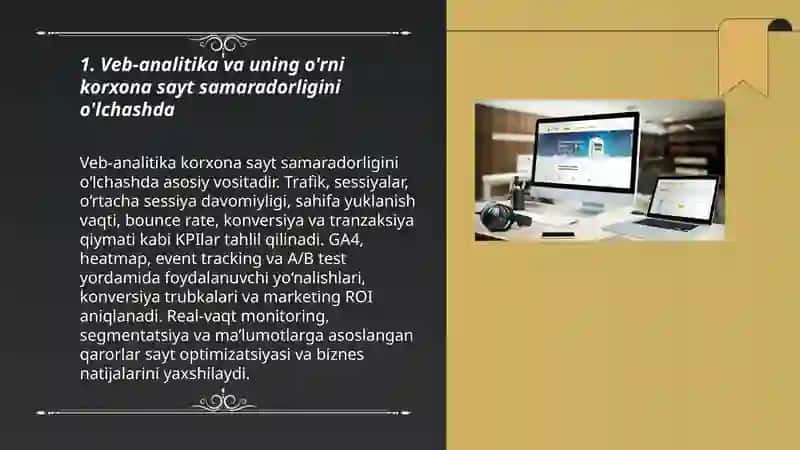 1. Veb-analitika va uning o'rni korxona sayt samaradorligini o'lchashda

Veb-analitika korxona sayt samaradorligini o'lchashda asosiy vositadir. Trafik, sessiyalar, o'rtacha sessiya davomiyligi, sahifa yuklanish vaqti, bounce rate, konversiya va tranzaksiya qiymati kabi KPIlar tahlil qilinadi. GA4, heatmap, event tracking va A/B test yordamida foydalanuvchi yo'nalishlari, konversiya trubkalari va marketing ROI aniqlanadi. Real-vaqt monitoring, segmentatsiya va ma'lumotlarga asoslangan qarorlar sayt optimizatsiyasi va biznes natijalarini yaxshilaydi.